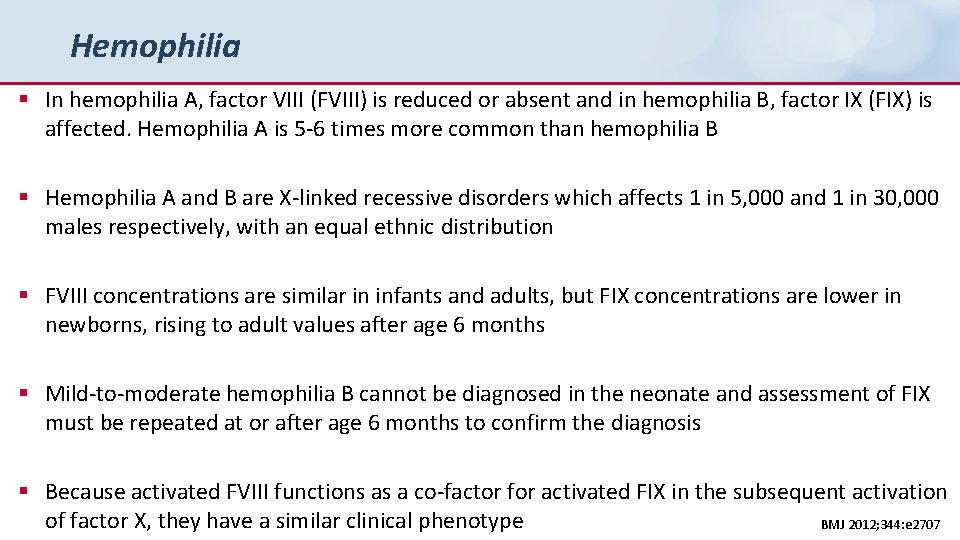 Hemophilia

▪ In hemophilia A, factor VIII (FVIII) is reduced or absent and in hemophilia B, factor IX (FIX) is affected. Hemophilia A is 5-6 times more common than hemophilia B

▪ Hemophilia A and B are X-linked recessive disorders which affects 1 in 5,000 and 1 in 30,000 males respectively, with an equal ethnic distribution

▪ FVIII concentrations are similar in infants and adults, but FIX concentrations are lower in newborns, rising to adult values after age 6 months

▪ Mild-to-moderate hemophilia B cannot be diagnosed in the neonate and assessment of FIX must be repeated at or after age 6 months to confirm the diagnosis

▪ Because activated FVIII functions as a co-factor for activated FIX in the subsequent activation of factor X, they have a similar clinical phenotype

BMJ 2012;344:e2707